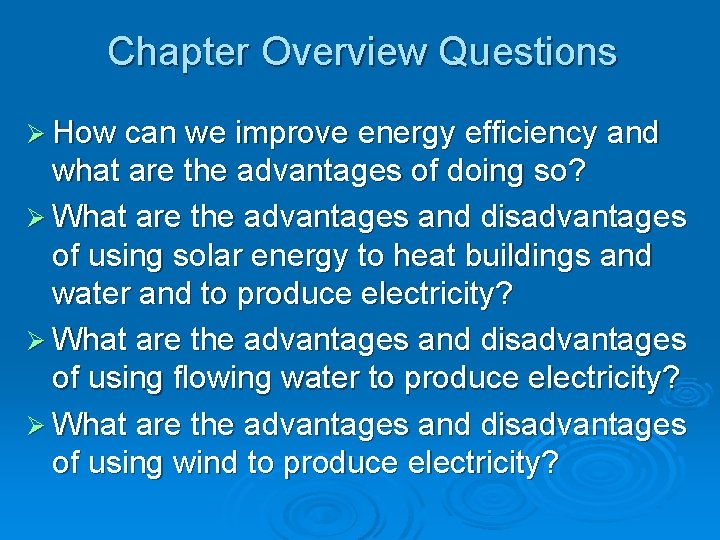 Chapter Overview Questions

➢ How can we improve energy efficiency and what are the advantages of doing so?

➢ What are the advantages and disadvantages of using solar energy to heat buildings and water and to produce electricity?

➢ What are the advantages and disadvantages of using flowing water to produce electricity?

➢ What are the advantages and disadvantages of using wind to produce electricity?